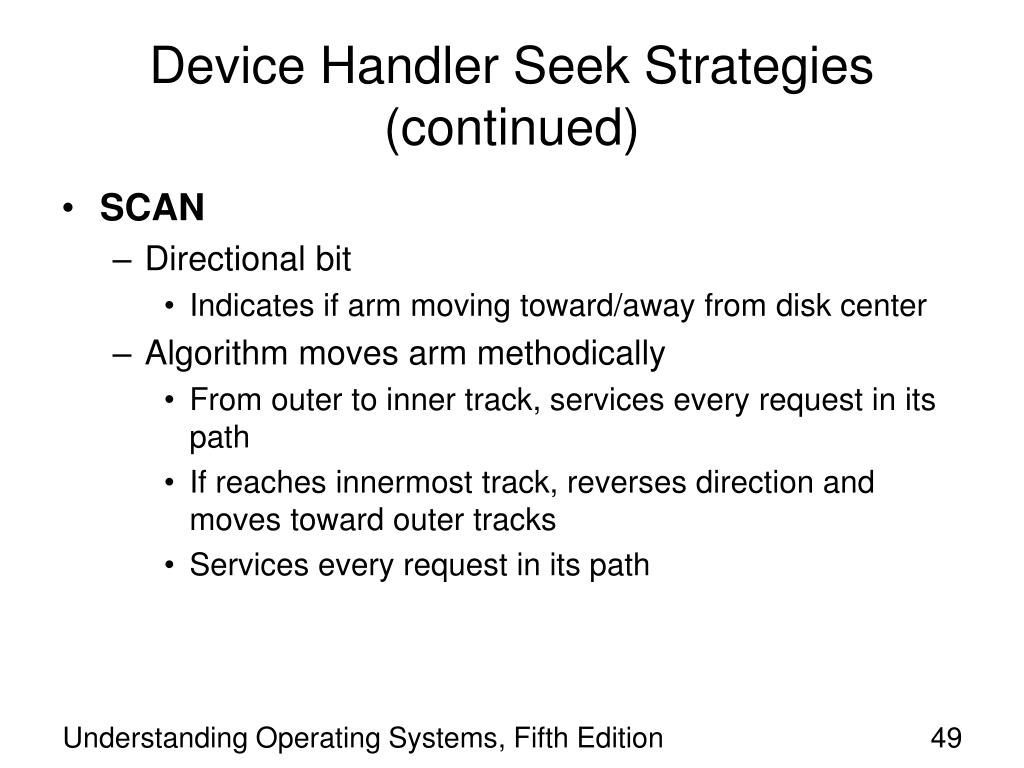 Device Handler Seek Strategies (continued)

• SCAN
– Directional bit
• Indicates if arm moving toward/away from disk center
– Algorithm moves arm methodically
• From outer to inner track, services every request in its path
• If reaches innermost track, reverses direction and moves toward outer tracks
• Services every request in its path

Understanding Operating Systems, Fifth Edition

49